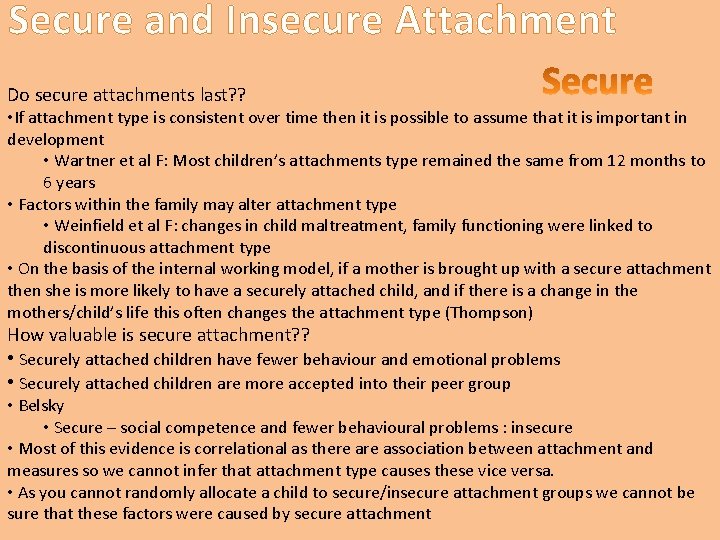 Secure and Insecure Attachment

Secure

Do secure attachments last??

• If attachment type is consistent over time then it is possible to assume that it is important in development

• Wartner et al F: Most children's attachments type remained the same from 12 months to 6 years

• Factors within the family may alter attachment type

• Weinfield et al F: changes in child maltreatment, family functioning were linked to discontinuous attachment type

• On the basis of the internal working model, if a mother is brought up with a secure attachment then she is more likely to have a securely attached child, and if there is a change in the mothers/child's life this often changes the attachment type (Thompson)

How valuable is secure attachment??

• Securely attached children have fewer behaviour and emotional problems

• Securely attached children are more accepted into their peer group

• Belsky

• Secure – social competence and fewer behavioural problems : insecure

• Most of this evidence is correlational as there are association between attachment and measures so we cannot infer that attachment type causes these vice versa.

• As you cannot randomly allocate a child to secure/insecure attachment groups we cannot be sure that these factors were caused by secure attachment